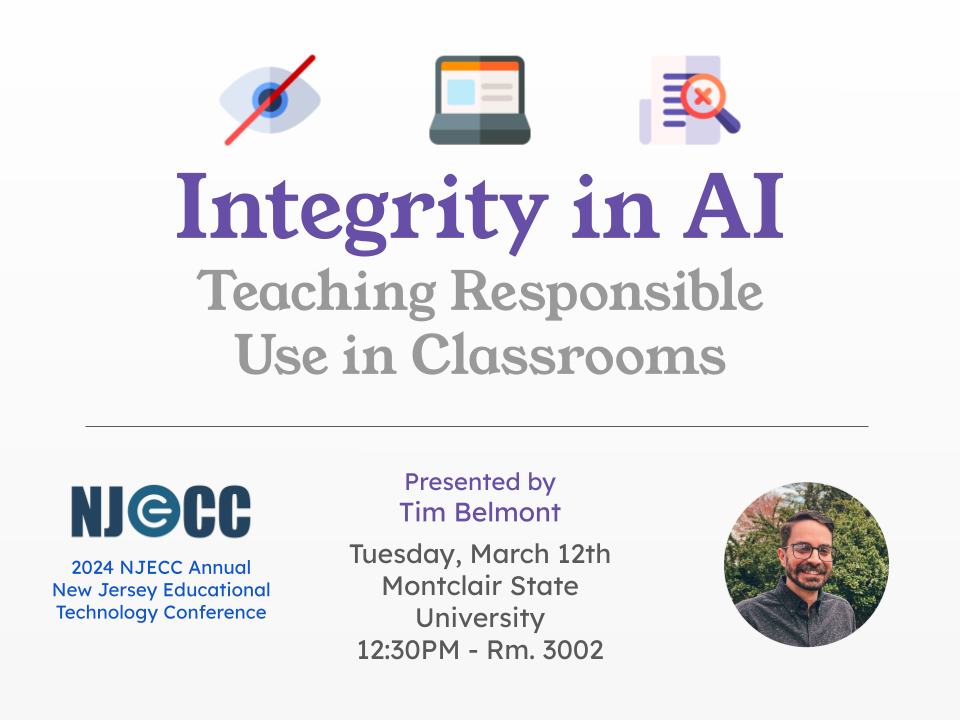 Integrity in AI
Teaching Responsible Use in Classrooms

NJECC
2024 NJECC Annual New Jersey Educational Technology Conference

Presented by
Tim Belmont
Tuesday, March 12th
Montclair State University
12:30PM - Rm. 3002